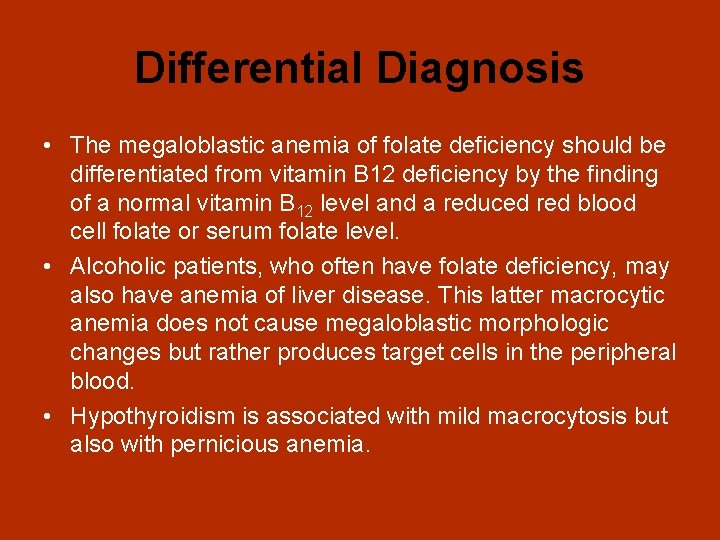 Differential Diagnosis

• The megaloblastic anemia of folate deficiency should be differentiated from vitamin B12 deficiency by the finding of a normal vitamin $B_{12}$ level and a reduced red blood cell folate or serum folate level.
• Alcoholic patients, who often have folate deficiency, may also have anemia of liver disease. This latter macrocytic anemia does not cause megaloblastic morphologic changes but rather produces target cells in the peripheral blood.
• Hypothyroidism is associated with mild macrocytosis but also with pernicious anemia.